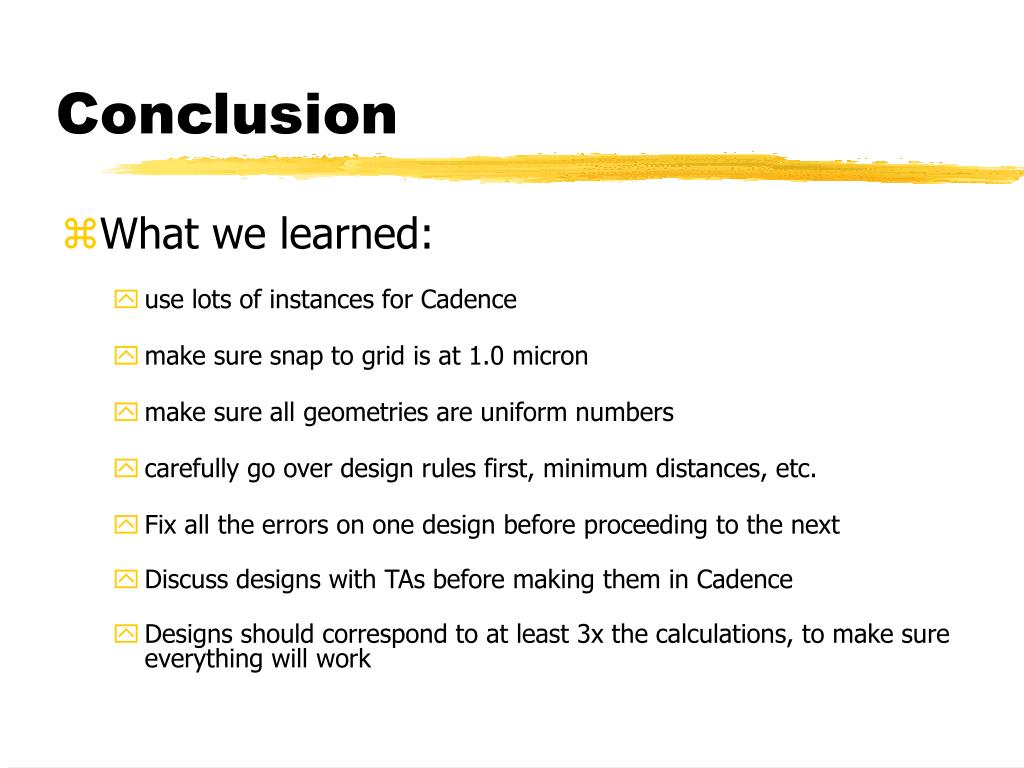 Conclusion

What we learned:

use lots of instances for Cadence

make sure snap to grid is at 1.0 micron

make sure all geometries are uniform numbers

carefully go over design rules first, minimum distances, etc.

Fix all the errors on one design before proceeding to the next

Discuss designs with TAs before making them in Cadence

Designs should correspond to at least 3x the calculations, to make sure everything will work